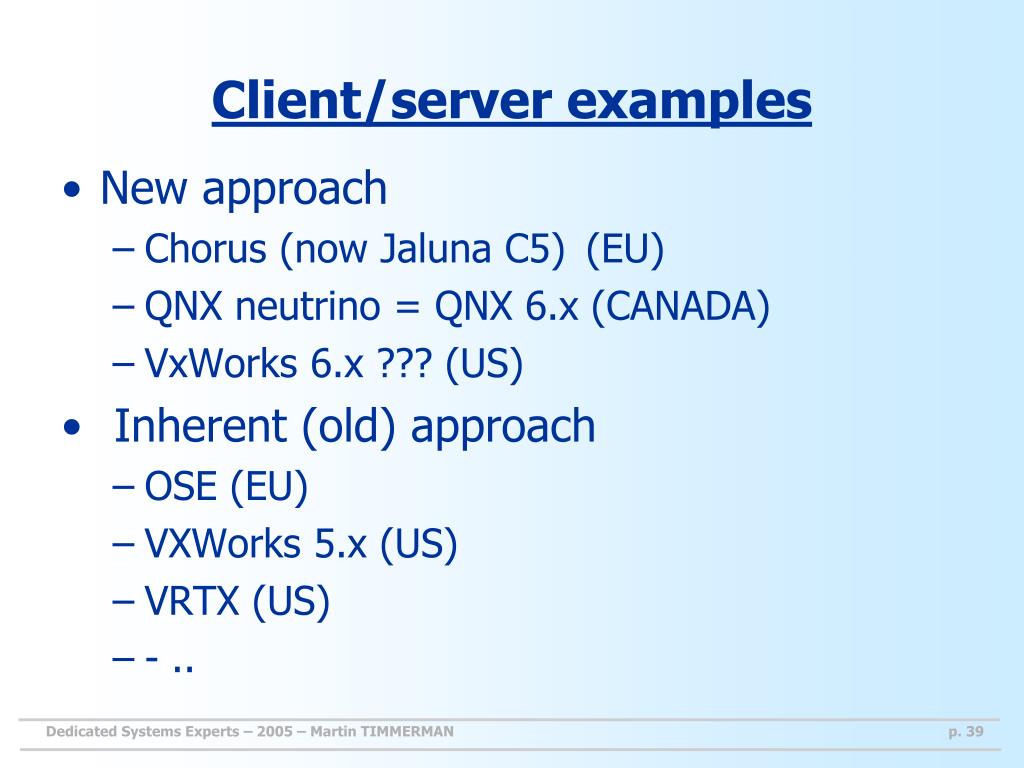 Client/server examples

• New approach
– Chorus (now Jaluna C5) (EU)
– QNX neutrino = QNX 6.x (CANADA)
– VxWorks 6.x ??? (US)
• Inherent (old) approach
– OSE (EU)
– VXWorks 5.x (US)
– VRTX (US)
– - ..

Dedicated Systems Experts – 2005 – Martin TIMMERMAN

p. 39